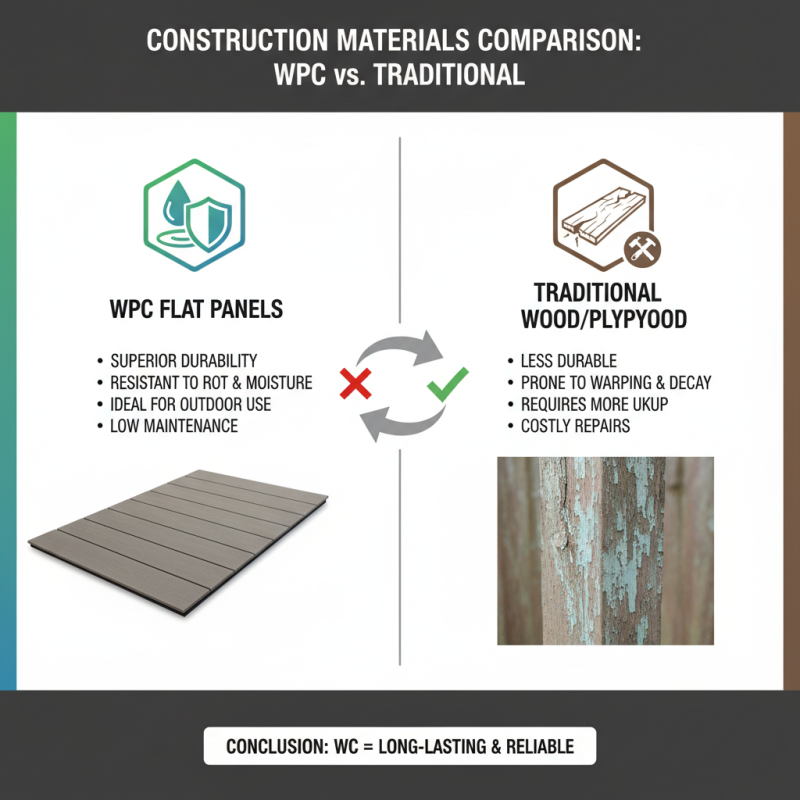 CONSTRUCTION MATERIALS COMPARISON: WPC vs. TRADITIONAL

WPC FLAT PANELS

• SUPERIOR DURABILITY
• RESISTANT TO ROT & MOISTURE
• IDEAL FOR OUTDOOR USE
• LOW MAINTENANCE

TRADITIONAL WOOD/PLYPYOOD

• LESS DURABLE
• PRONE TO WARPING & DECAY
• REQUIRES MORE UKUP
• COSTLY REPAIRS

CONCLUSION: WC = LONG-LASTING & RELIABLE